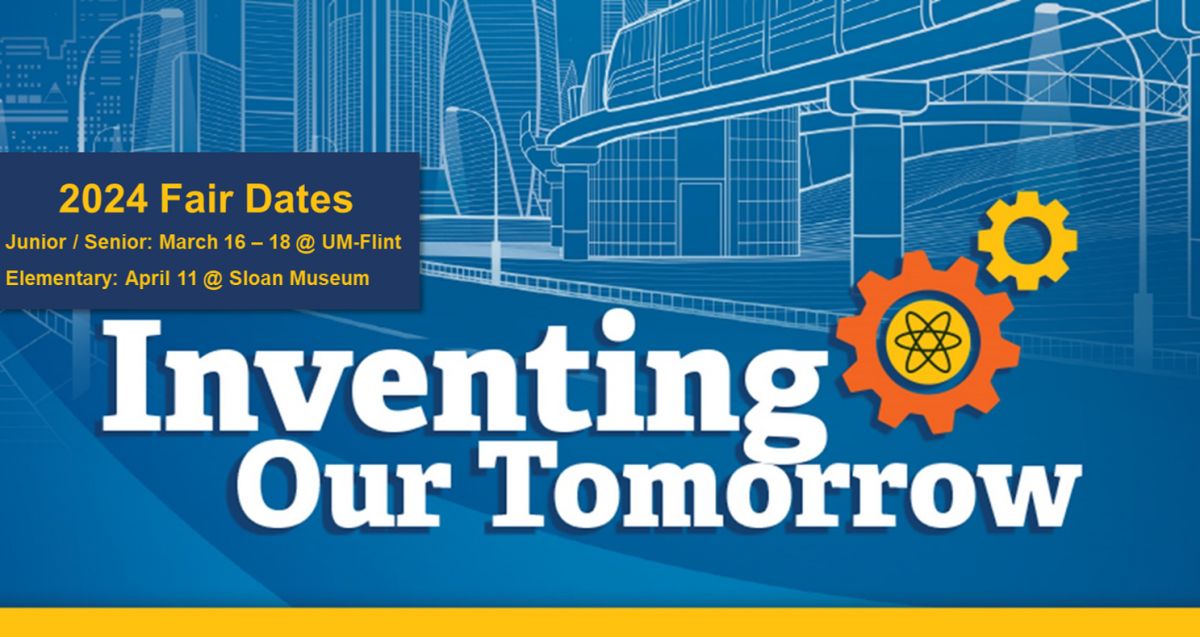 2024 Fair Dates
Junior / Senior: March 16 – 18 @ UM-Flint
Elementary: April 11 @ Sloan Museum

Inventing Our Tomorrow